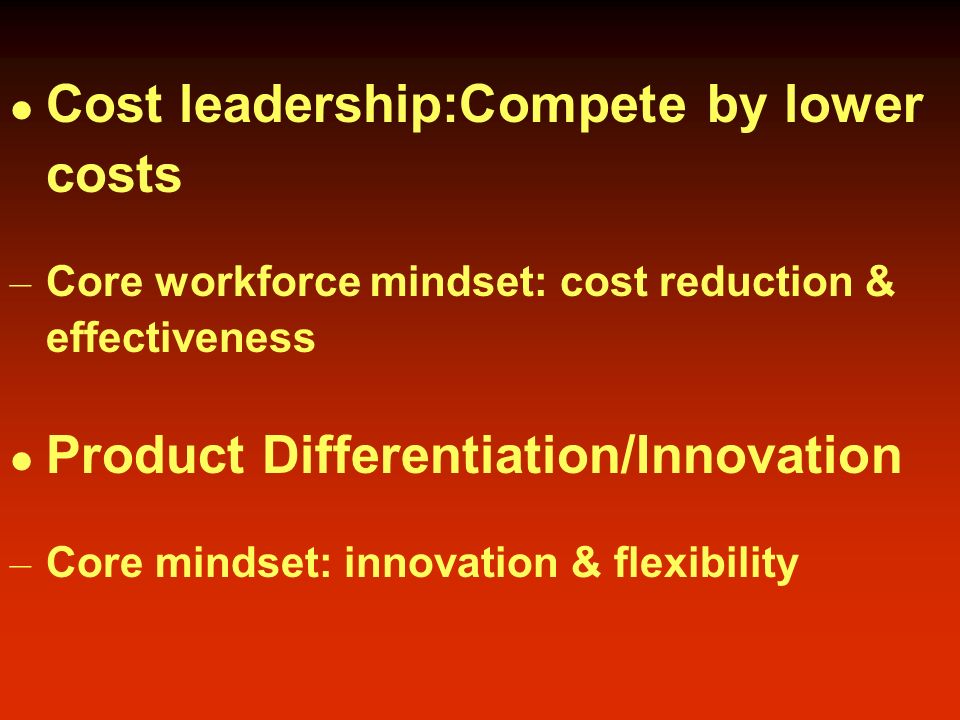 • Cost leadership:Compete by lower costs

– Core workforce mindset: cost reduction & effectiveness

• Product Differentiation/Innovation

– Core mindset: innovation & flexibility